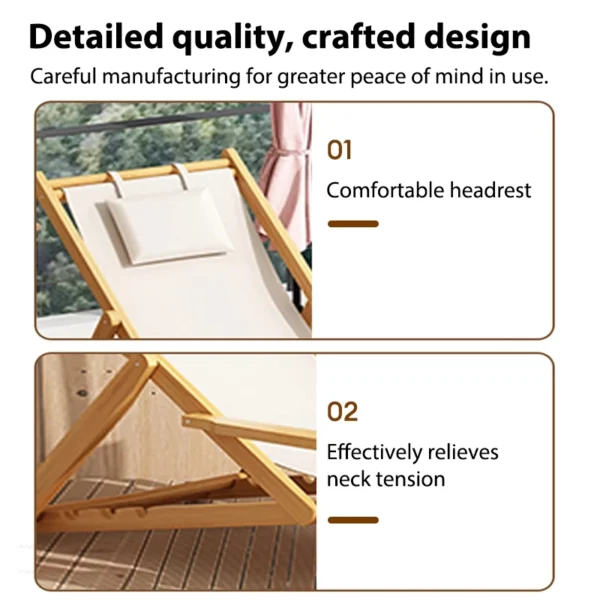 Detailed quality, crafted design

Careful manufacturing for greater peace of mind in use.

01

Comfortable headrest

02

Effectively relieves neck tension